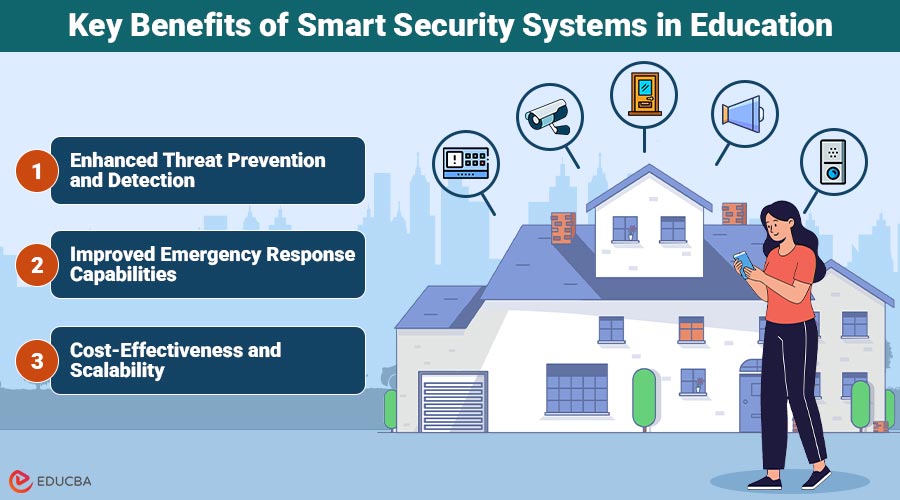 Key Benefits of Smart Security Systems in Education

1 Enhanced Threat Prevention and Detection

2 Improved Emergency Response Capabilities

3 Cost-Effectiveness and Scalability

EDUCBA